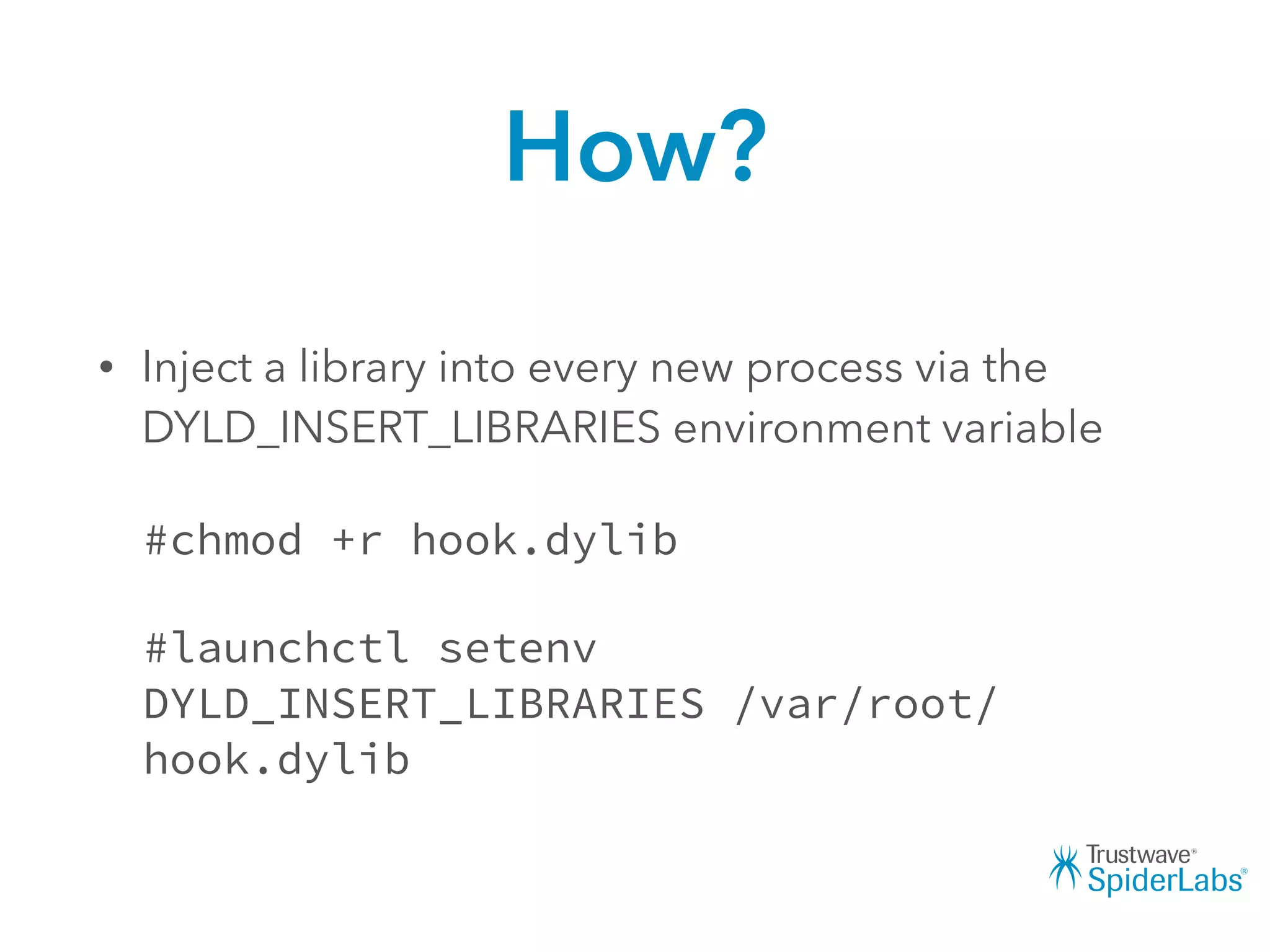 How?

• Inject a library into every new process via the DYLD_INSERT_LIBRARIES environment variable

#chmod +r hook.dylib

#launchctl setenv DYLD_INSERT_LIBRARIES /var/root/hook.dylib

Trustwave® SpiderLabs®